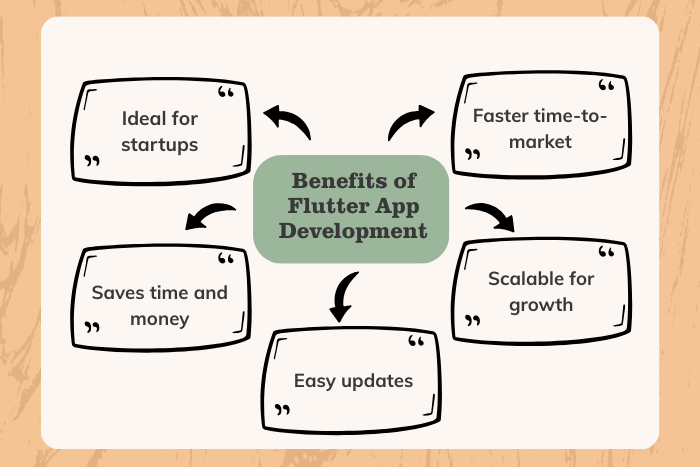 Benefits of Flutter App Development

Ideal for startups

Faster time-to-market

Saves time and money

Scalable for growth

Easy updates